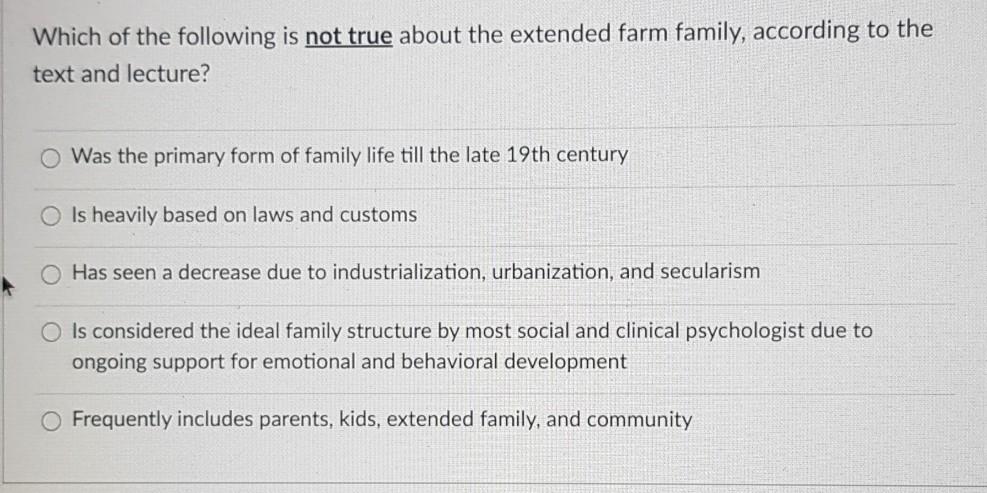 Which of the following is not true about the extended farm family, according to the text and lecture?

Was the primary form of family life till the late 19th century

Is heavily based on laws and customs

Has seen a decrease due to industrialization, urbanization, and secularism

Is considered the ideal family structure by most social and clinical psychologist due to ongoing support for emotional and behavioral development

Frequently includes parents, kids, extended family, and community